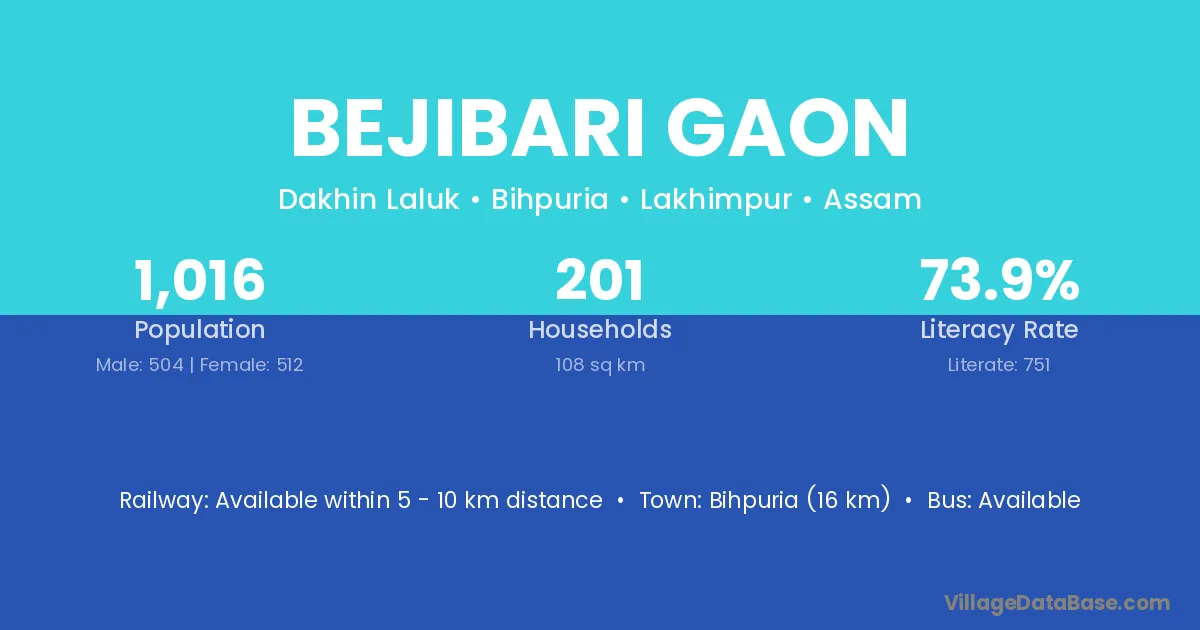 BEJIBARI GAON

Dakhin Laluk • Bihpuria • Lakhimpur • Assam

1,016
Population
Male: 504 | Female: 512

201
Households
108 sq km

73.9%
Literacy Rate
Literate: 751

Railway: Available within 5 - 10 km distance • Town: Bihpuria (16 km) • Bus: Available

VillageDataBase.com